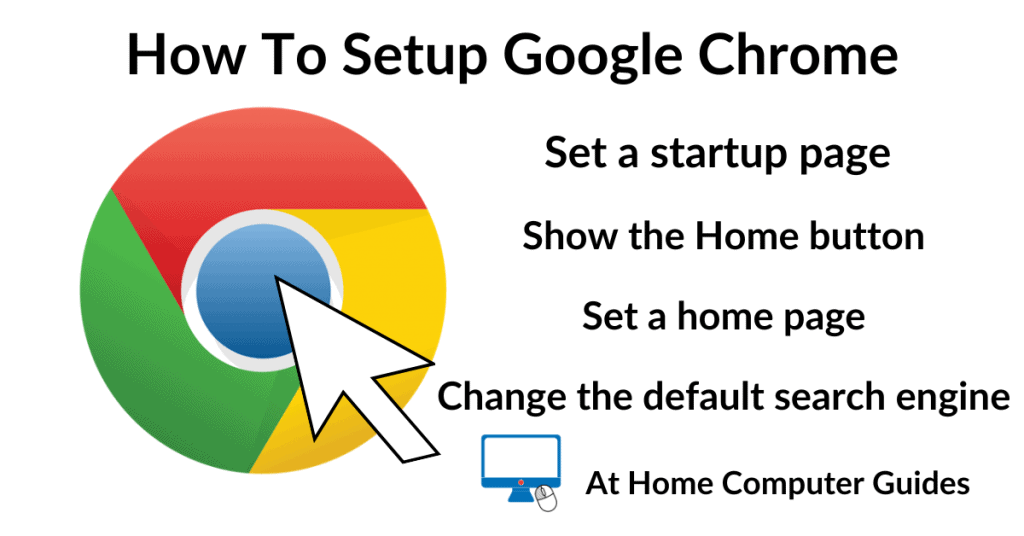 How To Setup Google Chrome

Set a startup page

Show the Home button

Set a home page

Change the default search engine

At Home Computer Guides